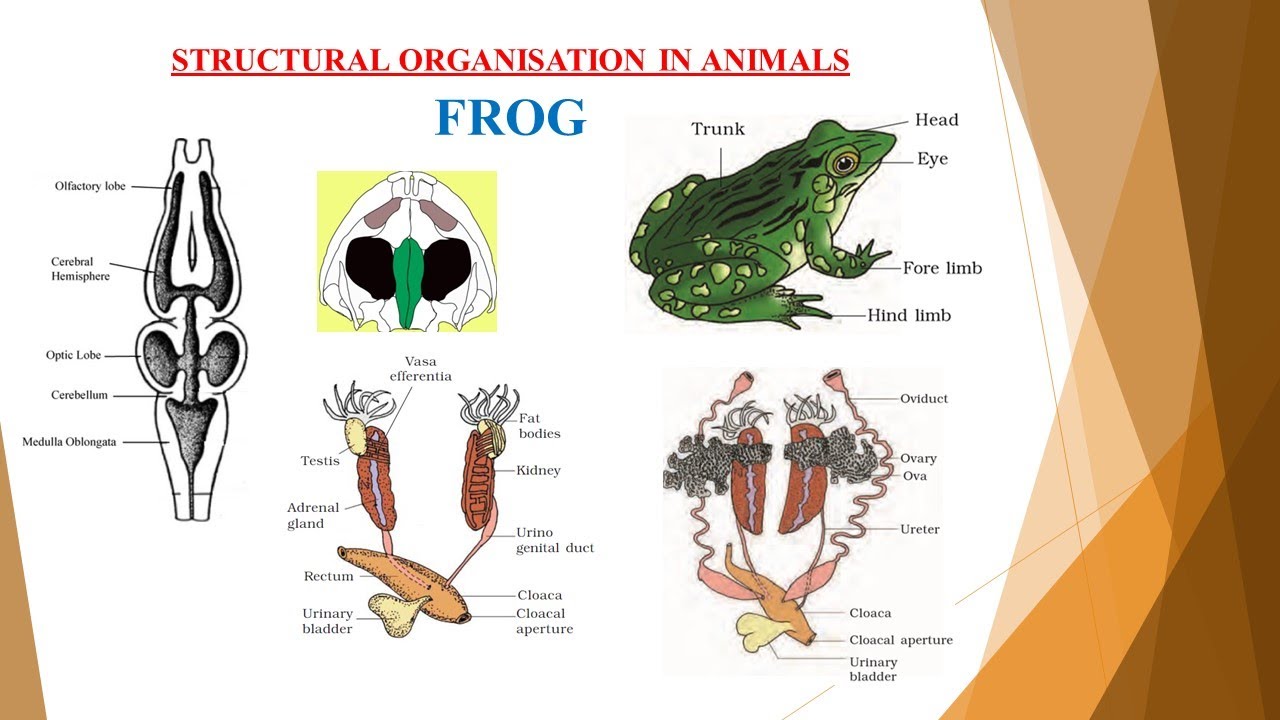 STRUCTURAL ORGANISATION IN ANIMALS

FROG

Olfactory lobe
Cerebral Hemisphere
Optic Lobe
Cerebellum
Medulla Oblongata

Trunk
Head
Eye
Fore limb
Hind limb

Vasa efferentia
Fat bodies
Testis
Kidney
Adrenal gland
Urino genital duct
Rectum
Cloaca
Urinary bladder
Cloacal aperture

Oviduct
Ovary
Ova
Ureter
Cloaca
Cloacal aperture
Urinary bladder